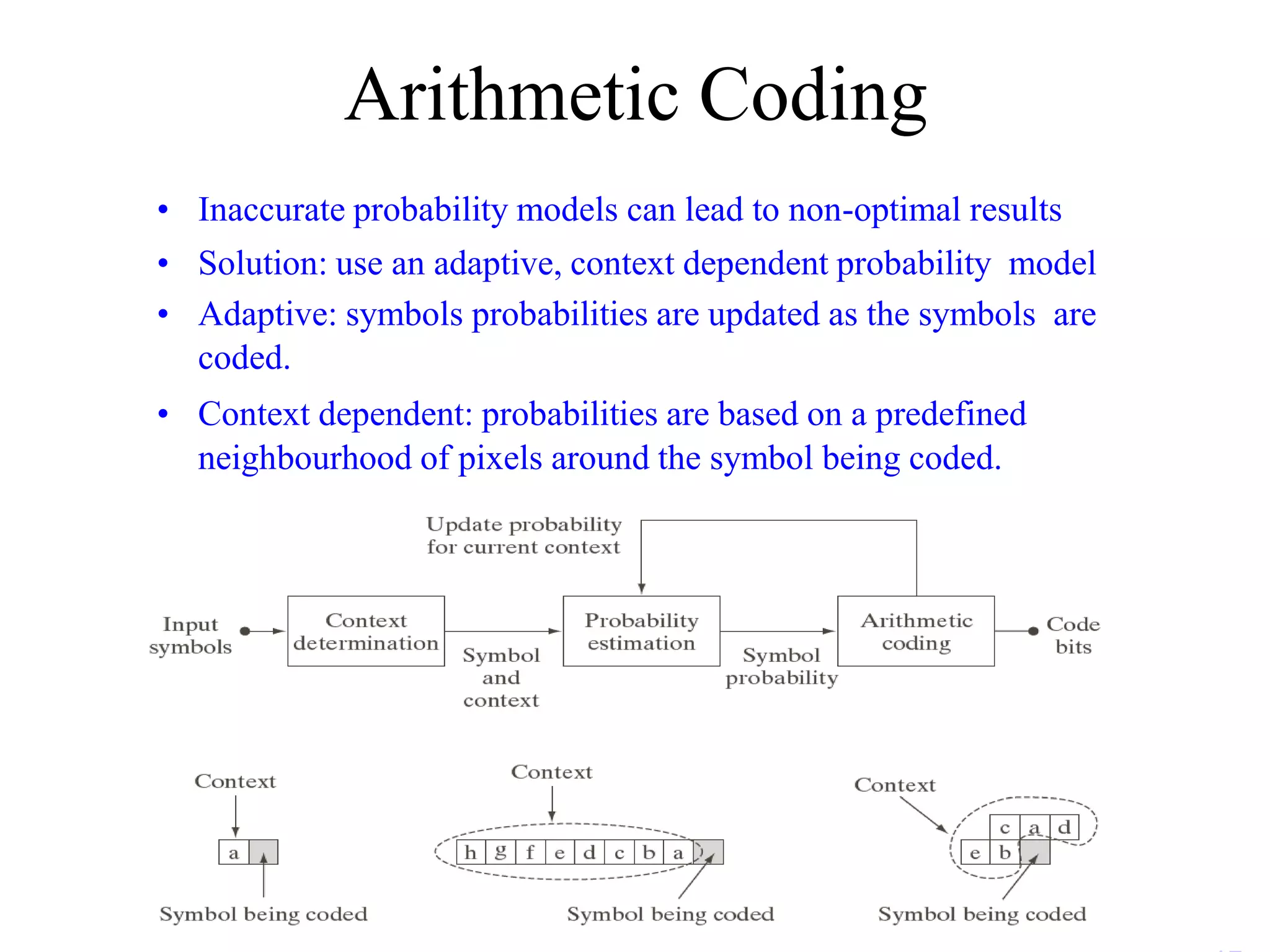 Arithmetic Coding

• Inaccurate probability models can lead to non-optimal results
• Solution: use an adaptive, context dependent probability model
• Adaptive: symbols probabilities are updated as the symbols are coded.
• Context dependent: probabilities are based on a predefined neighbourhood of pixels around the symbol being coded.

Update probability for current context

Input symbols

Context determination

Symbol and context

Probability estimation

Symbol probability

Arithmetic coding

Code bits

Context

a

Symbol being coded

Context

h g f e d c b a

Symbol being coded

Context

c a d
e b

Symbol being coded